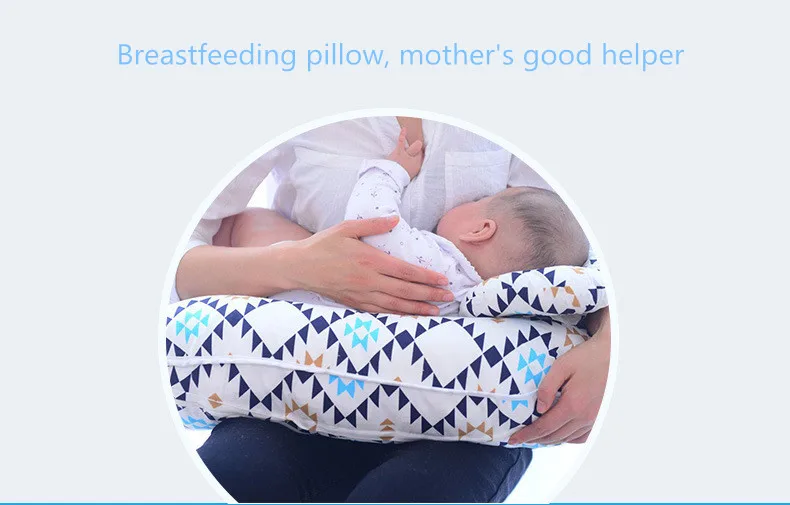 Breastfeeding pillow, mother's good helper